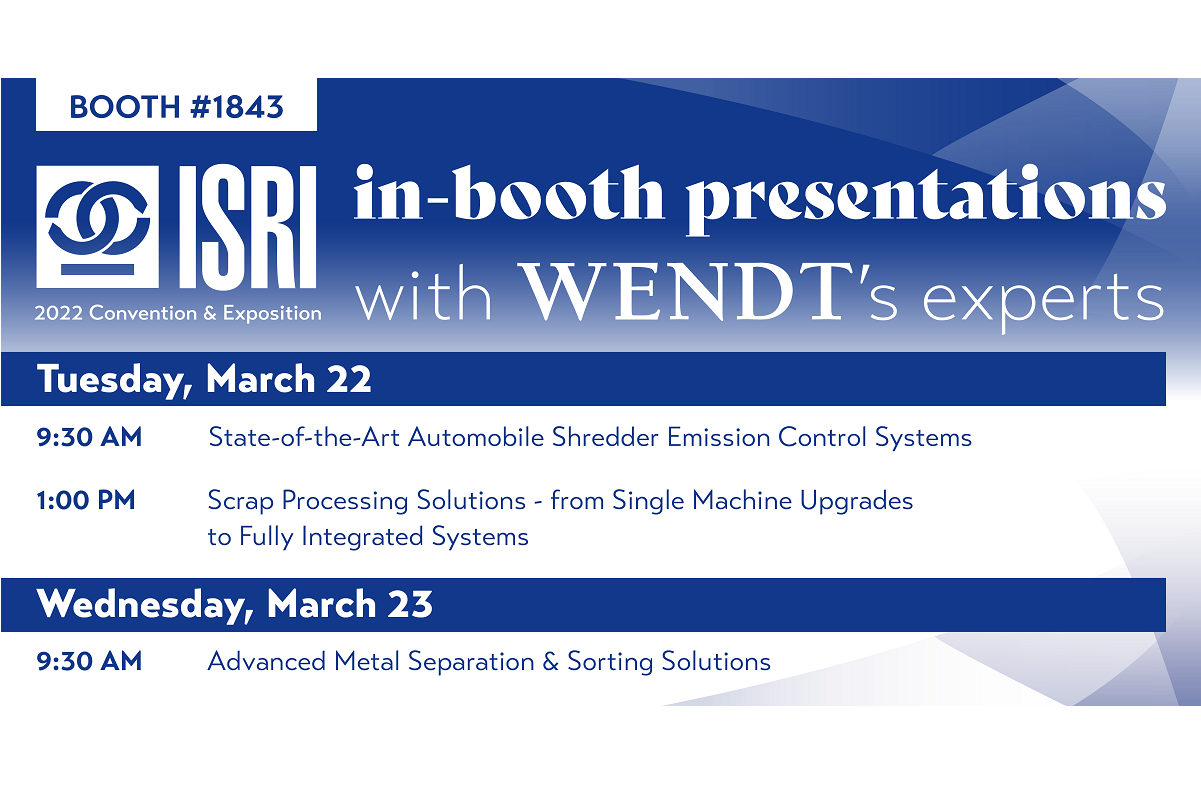 BOOTH #1843

ISRI
2022 Convention & Exposition

in-booth presentations with WENDT's experts

Tuesday, March 22

9:30 AM State-of-the-Art Automobile Shredder Emission Control Systems

1:00 PM Scrap Processing Solutions - from Single Machine Upgrades to Fully Integrated Systems

Wednesday, March 23

9:30 AM Advanced Metal Separation & Sorting Solutions